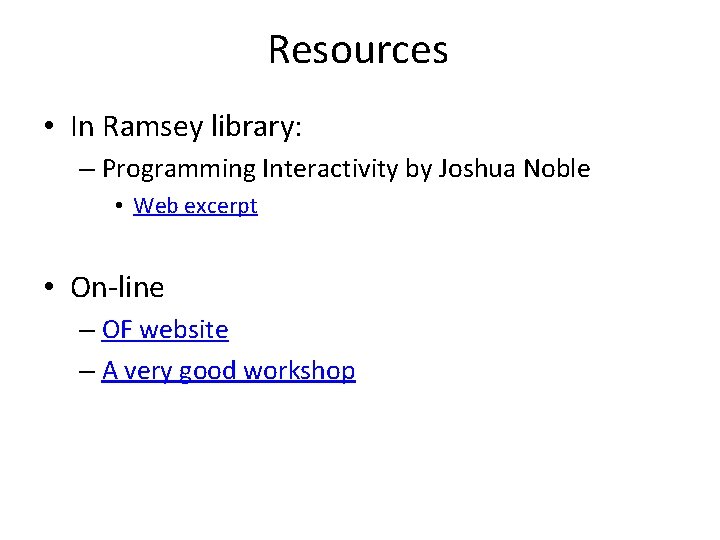 Resources

• In Ramsey library:
  – Programming Interactivity by Joshua Noble
    • Web excerpt

• On-line
  – OF website
  – A very good workshop